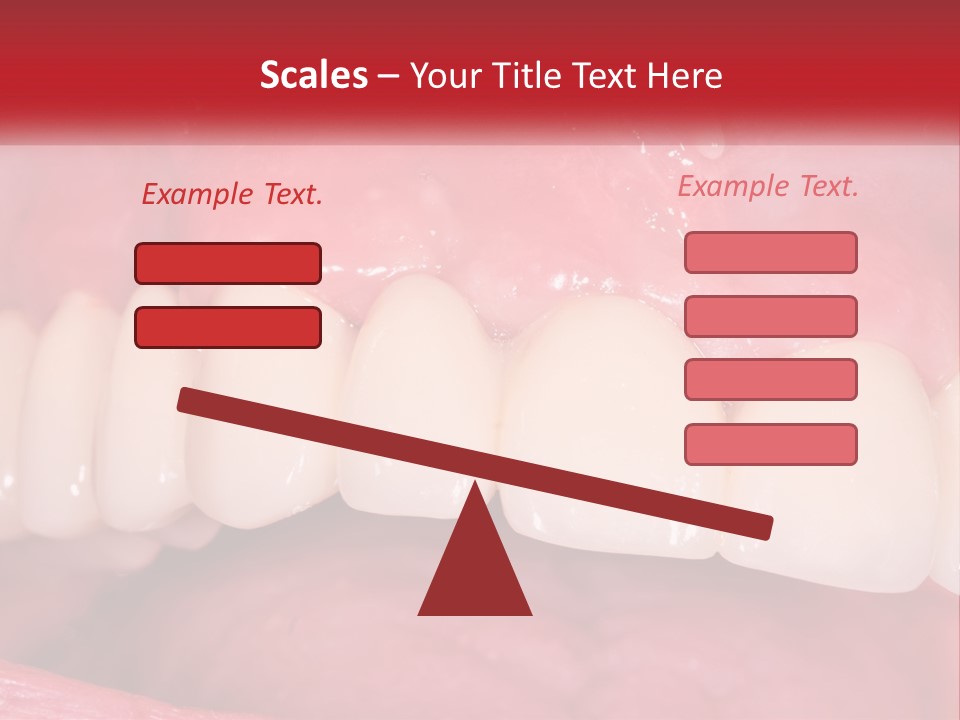 Scales – Your Title Text Here

Example Text.

Example Text.